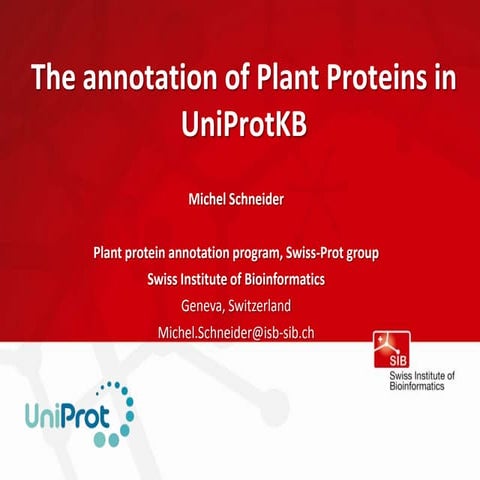 The annotation of Plant Proteins in UniProtKB

Michel Schneider

Plant protein annotation program, Swiss-Prot group
Swiss Institute of Bioinformatics
Geneva, Switzerland
Michel.Schneider@isb-sib.ch

SIB
Swiss Institute of Bioinformatics

UniProt